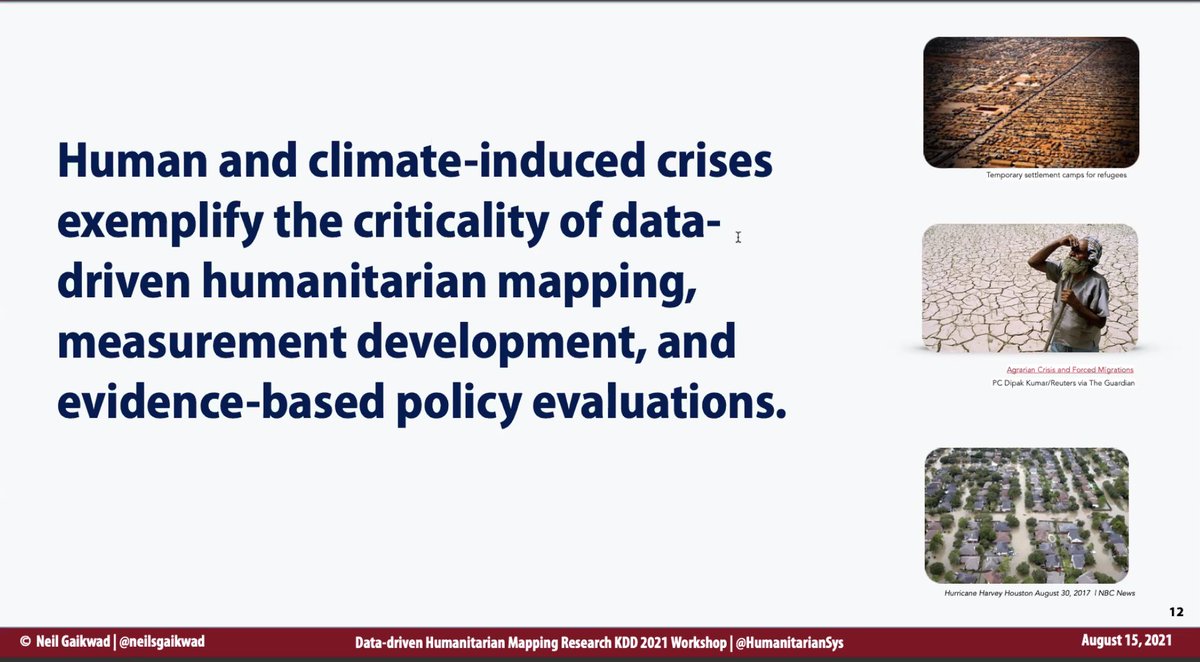 Human and climate-induced crises exemplify the criticality of data-driven humanitarian mapping, measurement development, and evidence-based policy evaluations.

Temporary settlement camps for refugees

Agrarian Crisis and Forced Migrations
PC Dipak Kumar/Reuters via The Guardian

Hurricane Harvey Houston August 30, 2017 | NBC News

12

© Neil Gaikwad | @neilsgaikwad Data-driven Humanitarian Mapping Research KDD 2021 Workshop | @HumanitarianSys August 15, 2021